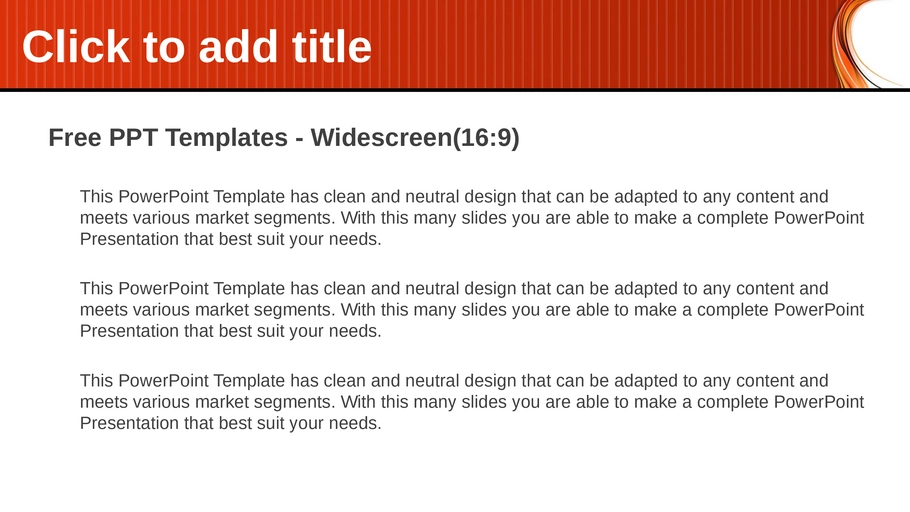 Click to add title

Free PPT Templates - Widescreen(16:9)

This PowerPoint Template has clean and neutral design that can be adapted to any content and meets various market segments. With this many slides you are able to make a complete PowerPoint Presentation that best suit your needs.

This PowerPoint Template has clean and neutral design that can be adapted to any content and meets various market segments. With this many slides you are able to make a complete PowerPoint Presentation that best suit your needs.

This PowerPoint Template has clean and neutral design that can be adapted to any content and meets various market segments. With this many slides you are able to make a complete PowerPoint Presentation that best suit your needs.